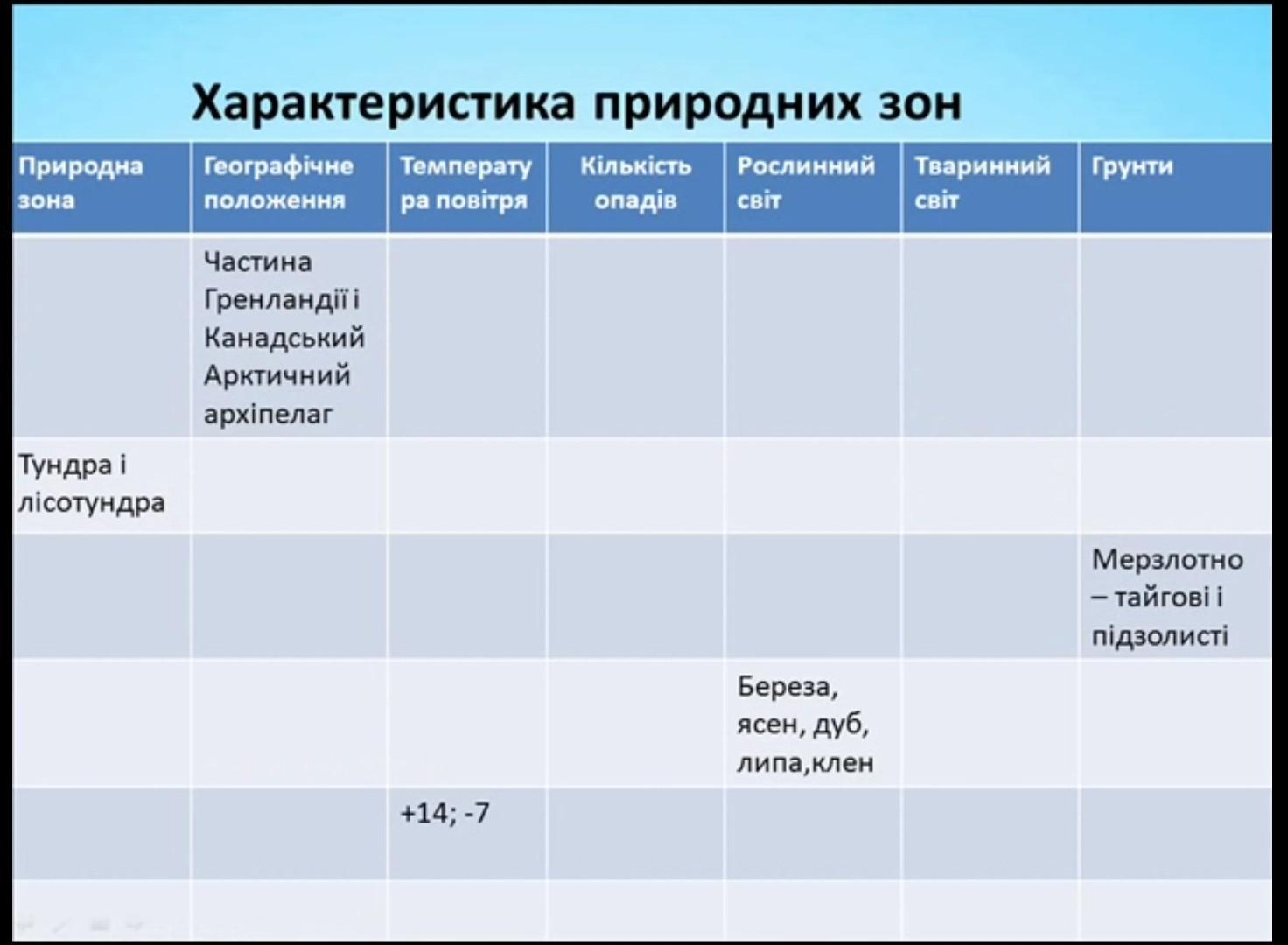 Характеристика природних зон

| Природна зона | Географічне положення | Температура повітря | Кількість опадів | Рослинний світ | Тваринний світ | Грунти |
|---|---|---|---|---|---|---|
| | Частина Гренландії і Канадський Арктичний архіпелаг | | | | | |
| Тундра і лісотундра | | | | | | |
| | | | | | | Мерзлотно – тайгові і підзолисті |
| | | | | Береза, ясен, дуб, липа,клен | | |
| | | +14; -7 | | | | |
| | | | | | | |